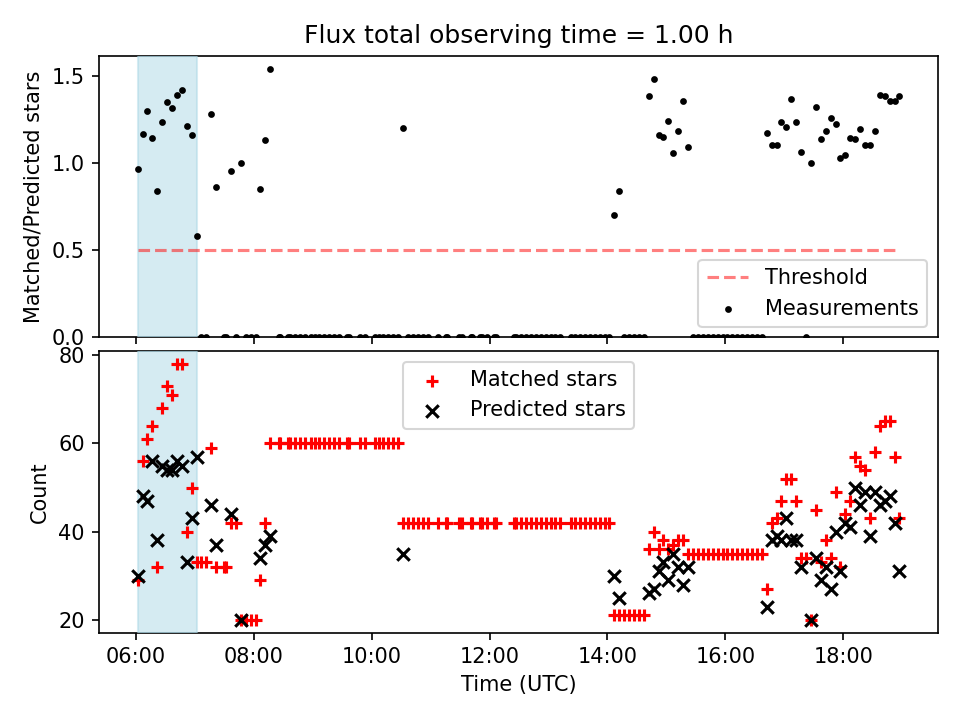 Flux total observing time = 1.00 h

Matched/Predicted stars

1.5
1.0
0.5
0.0

Threshold
Measurements

Count

80
60
40
20

Matched stars
Predicted stars

06:00 08:00 10:00 12:00 14:00 16:00 18:00

Time (UTC)